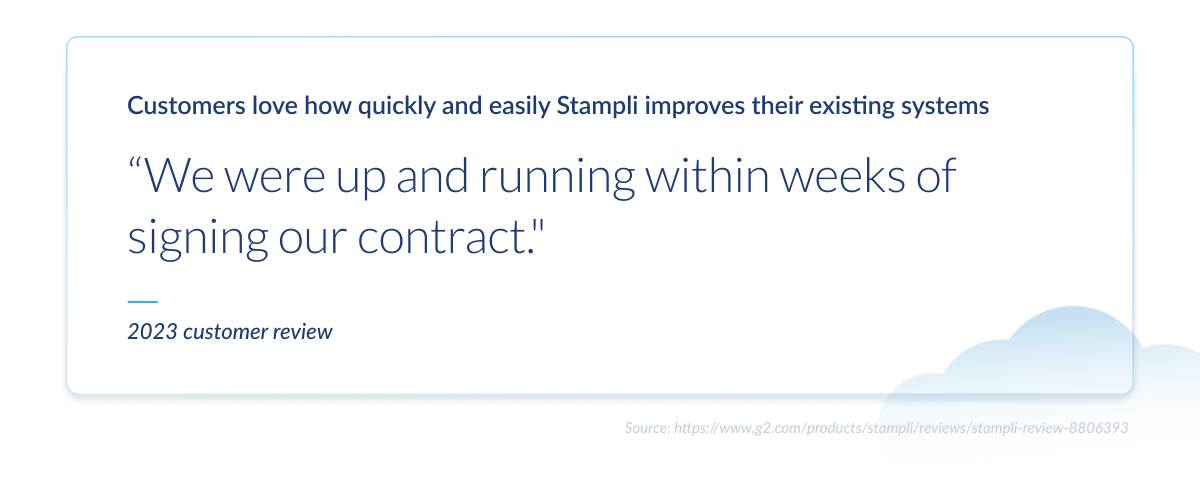 Customers love how quickly and easily Stampli improves their existing systems

“We were up and running within weeks of signing our contract."

2023 customer review

Source: https://www.g2.com/products/stampli/reviews/stampli-review-8806393